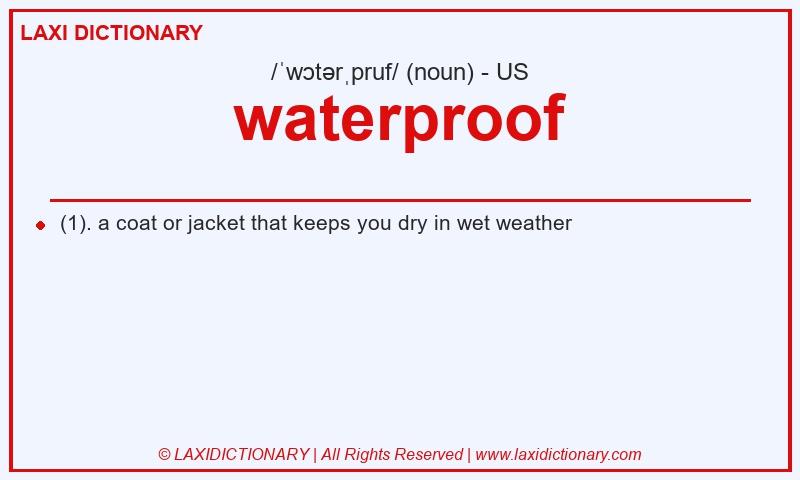 LAXI DICTIONARY

/ˈwɔtərˌpruf/ (noun) - US

waterproof

(1). a coat or jacket that keeps you dry in wet weather

© LAXIDICTIONARY | All Rights Reserved | www.laxidictionary.com